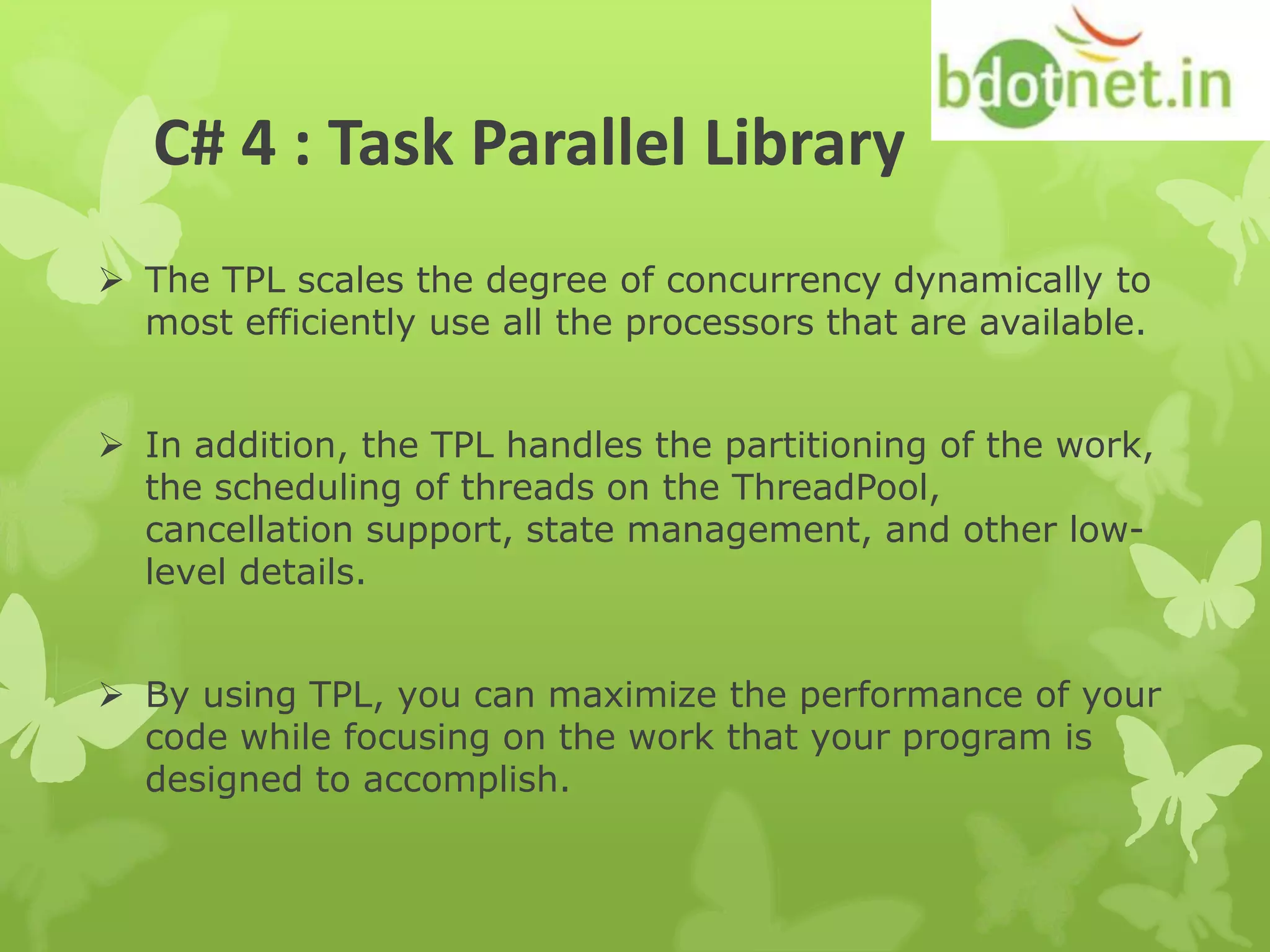 bdotnet.in

C# 4 : Task Parallel Library

➢ The TPL scales the degree of concurrency dynamically to most efficiently use all the processors that are available.

➢ In addition, the TPL handles the partitioning of the work, the scheduling of threads on the ThreadPool, cancellation support, state management, and other low-level details.

➢ By using TPL, you can maximize the performance of your code while focusing on the work that your program is designed to accomplish.